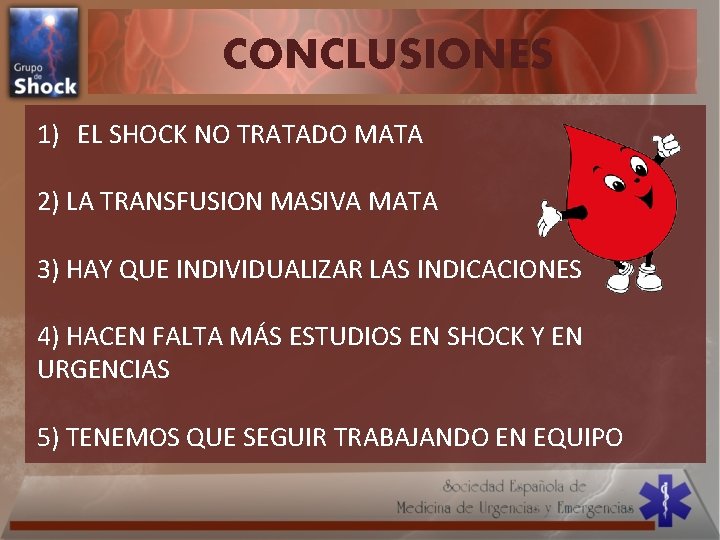 Grupo de Shock

CONCLUSIONES

1) EL SHOCK NO TRATADO MATA

2) LA TRANSFUSION MASIVA MATA

3) HAY QUE INDIVIDUALIZAR LAS INDICACIONES

4) HACEN FALTA MÁS ESTUDIOS EN SHOCK Y EN URGENCIAS

5) TENEMOS QUE SEGUIR TRABAJANDO EN EQUIPO

Sociedad Española de Medicina de Urgencias y Emergencias